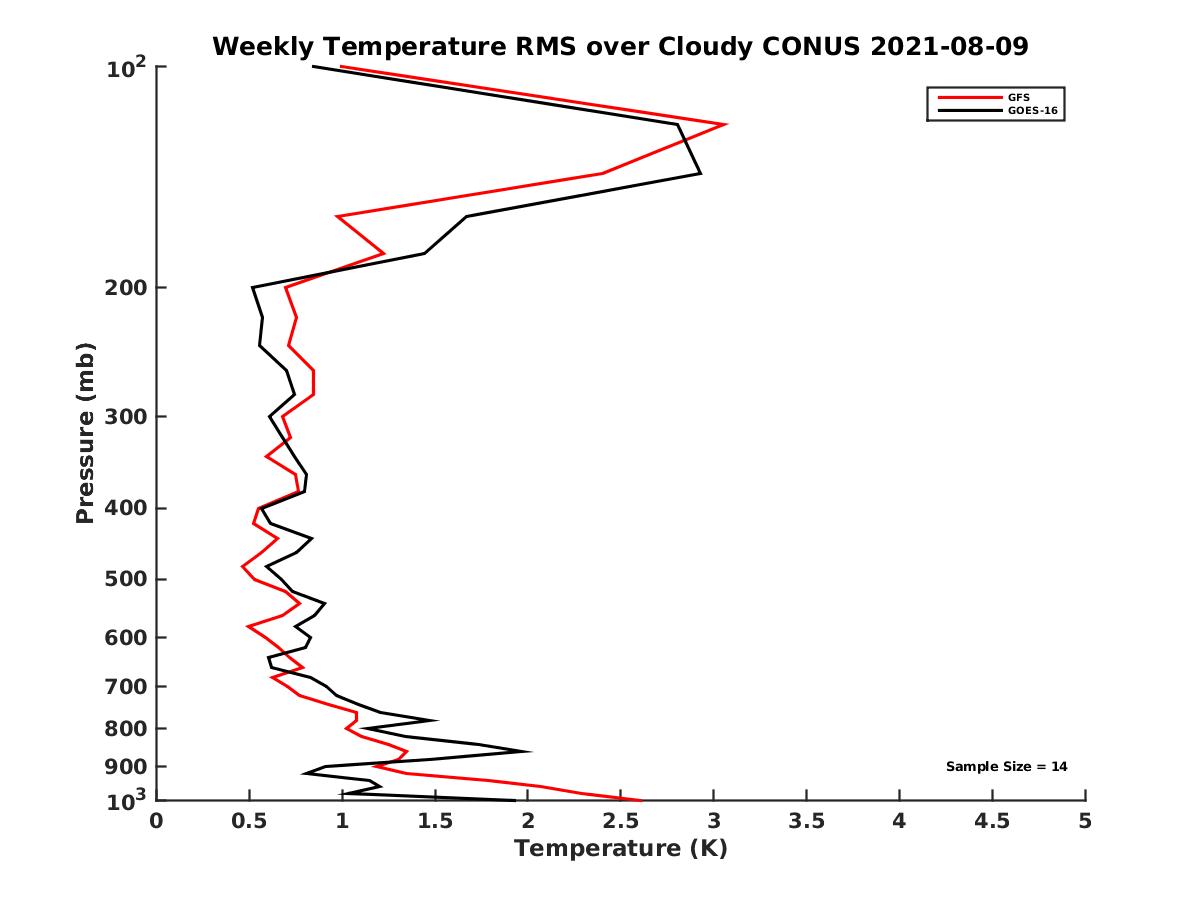 Weekly Temperature RMS over Cloudy CONUS 2021-08-09

GFS
GOES-16

Pressure (mb)

$10^2$
200
300
400
500
600
700
800
900
$10^3$

Sample Size = 14

0
0.5
1
1.5
2
2.5
3
3.5
4
4.5
5

Temperature (K)